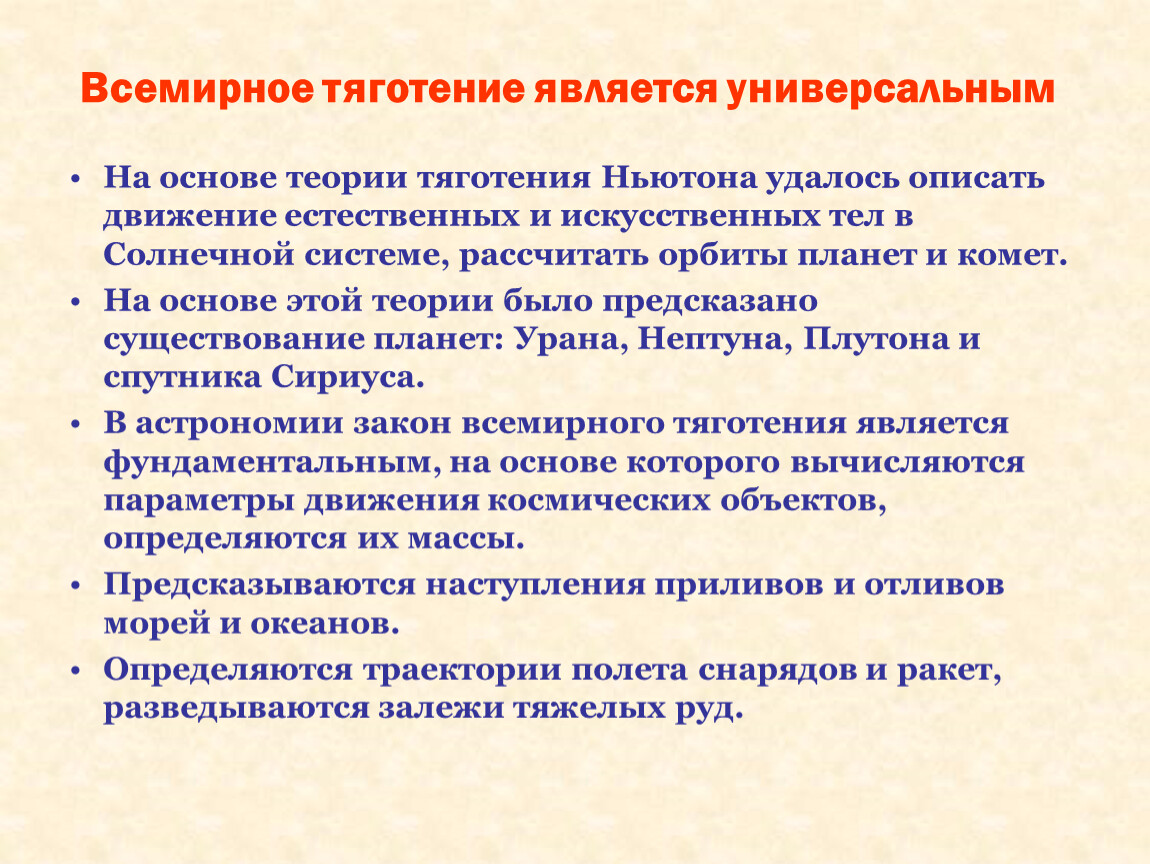 Всемирное тяготение является универсальным

• На основе теории тяготения Ньютона удалось описать движение естественных и искусственных тел в Солнечной системе, рассчитать орбиты планет и комет.
• На основе этой теории было предсказано существование планет: Урана, Нептуна, Плутона и спутника Сириуса.
• В астрономии закон всемирного тяготения является фундаментальным, на основе которого вычисляются параметры движения космических объектов, определяются их массы.
• Предсказываются наступления приливов и отливов морей и океанов.
• Определяются траектории полета снарядов и ракет, разведываются залежи тяжелых руд.